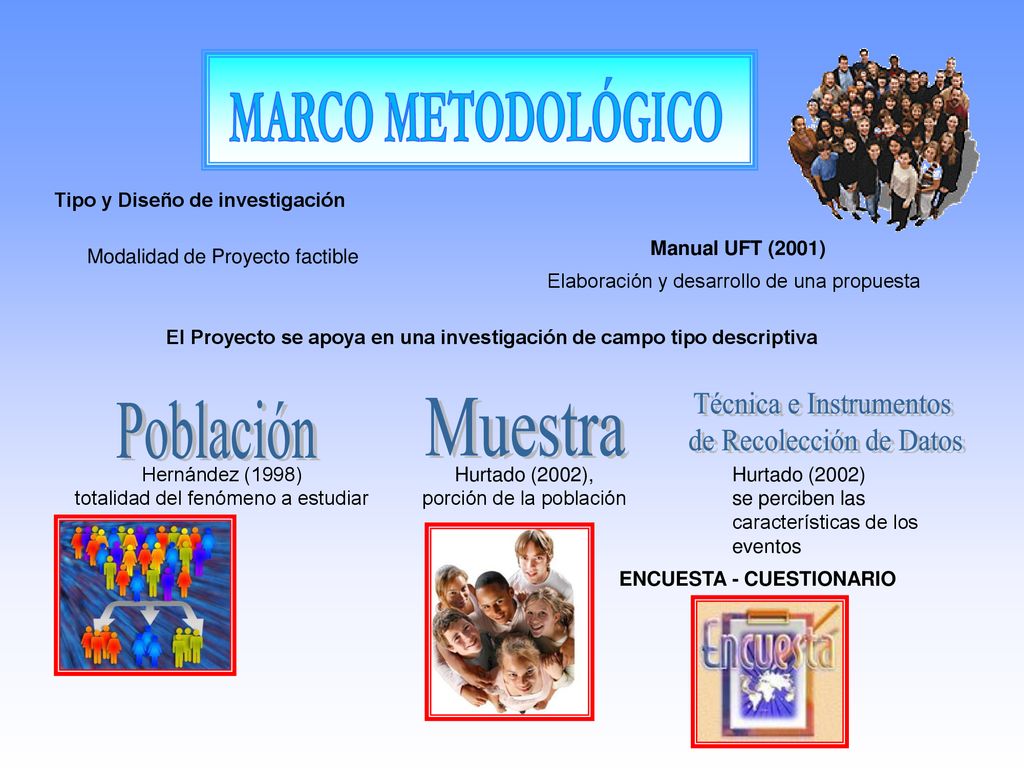 MARCO METODOLÓGICO

Tipo y Diseño de investigación

Modalidad de Proyecto factible

Manual UFT (2001)

Elaboración y desarrollo de una propuesta

El Proyecto se apoya en una investigación de campo tipo descriptiva

Población

Hernández (1998)
totalidad del fenómeno a estudiar

Muestra

Hurtado (2002),
porción de la población

Técnica e Instrumentos de Recolección de Datos

Hurtado (2002)
se perciben las características de los eventos

ENCUESTA - CUESTIONARIO

Encuesta